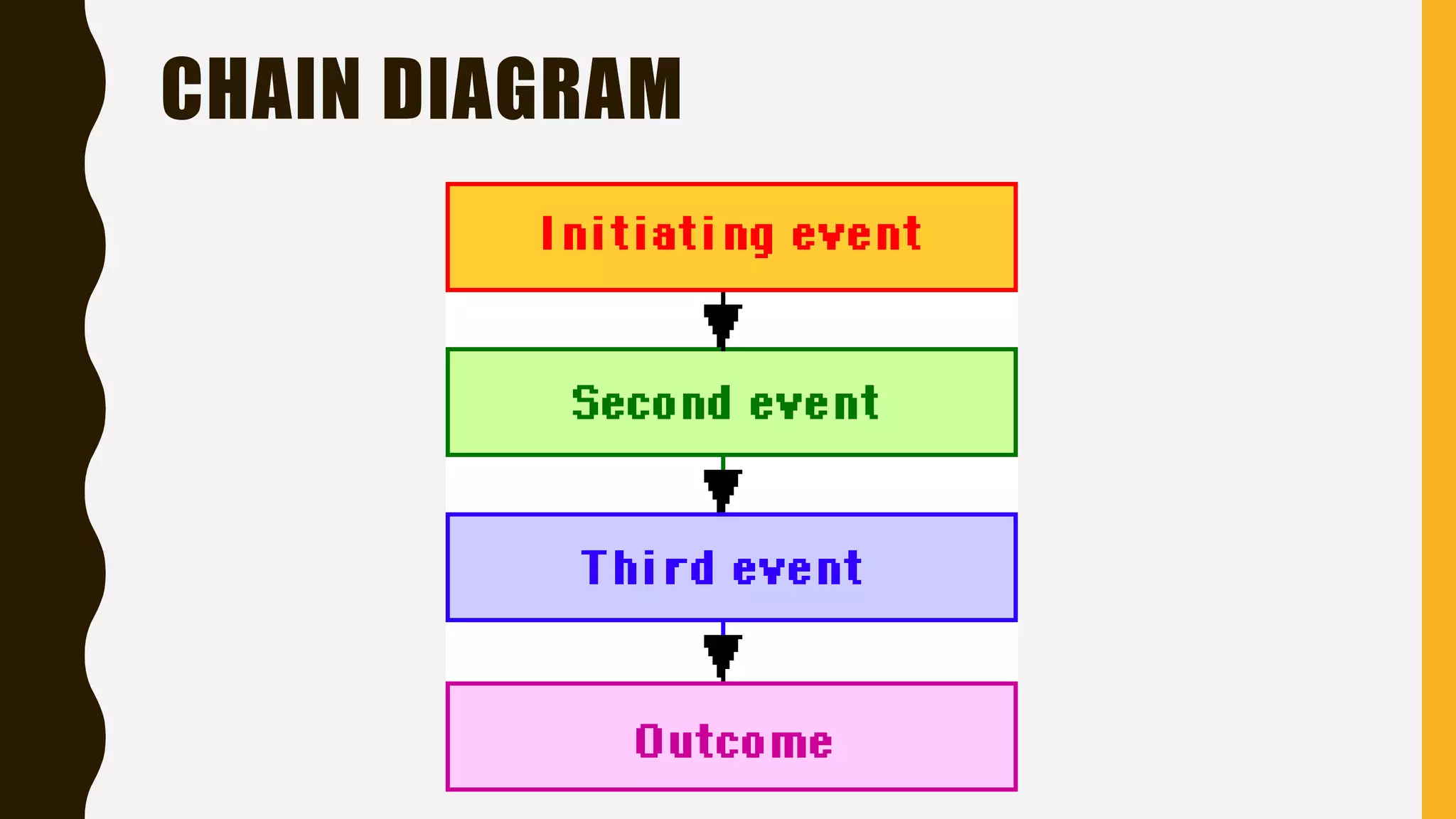 CHAIN DIAGRAM

Initiating event

Second event

Third event

Outcome